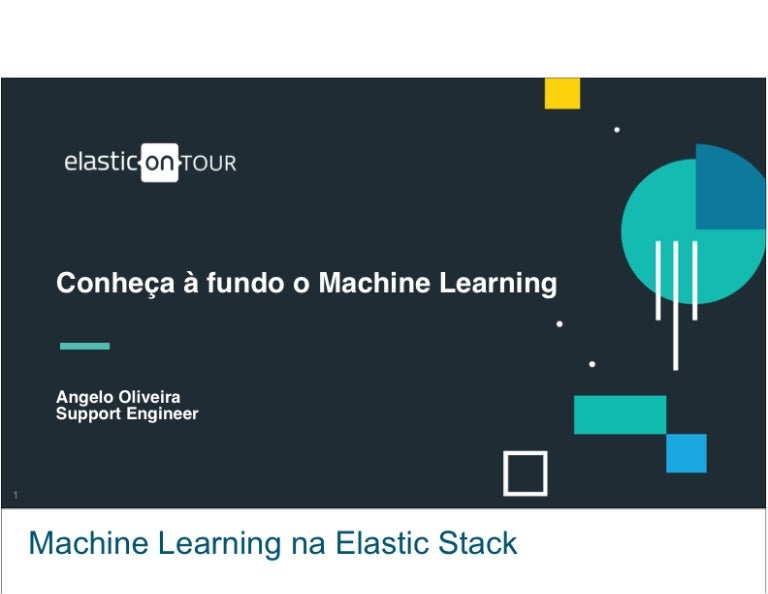 elastic on TOUR

Conheça à fundo o Machine Learning

Angelo Oliveira
Support Engineer

1

Machine Learning na Elastic Stack